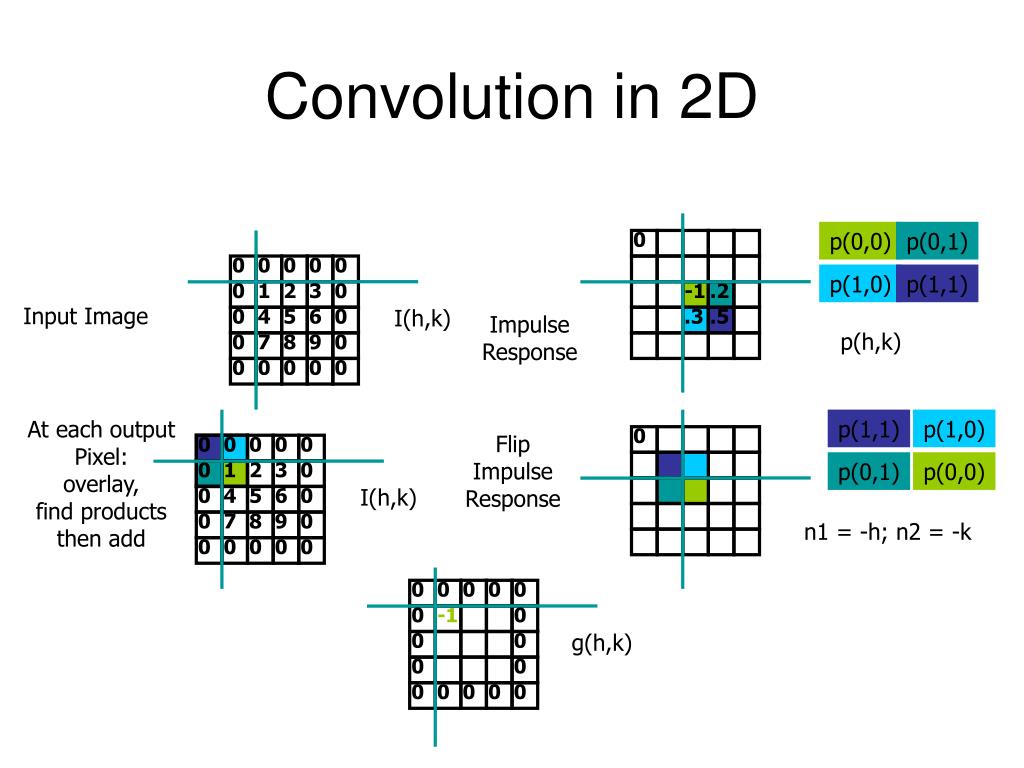 Convolution in 2D

Input Image

| 0 | 0 | 0 | 0 | 0 |
|---|---|---|---|---|
| 0 | 1 | 2 | 3 | 0 |
| 0 | 4 | 5 | 6 | 0 |
| 0 | 7 | 8 | 9 | 0 |
| 0 | 0 | 0 | 0 | 0 |

I(h,k)

Impulse Response

| 0 | | | | |
|---|---|---|---|---|
| | | | | |
| | | -1 | .2 | |
| | | .3 | .5 | |
| | | | | |

| p(0,0) | p(0,1) |
|---|---|
| p(1,0) | p(1,1) |

p(h,k)

At each output Pixel: overlay, find products then add

| 0 | 0 | 0 | 0 | 0 |
|---|---|---|---|---|
| 0 | 1 | 2 | 3 | 0 |
| 0 | 4 | 5 | 6 | 0 |
| 0 | 7 | 8 | 9 | 0 |
| 0 | 0 | 0 | 0 | 0 |

I(h,k)

Flip Impulse Response

| 0 | | | | |
|---|---|---|---|---|
| | | | | |
| | | | | |
| | | | | |
| | | | | |

| p(1,1) | p(1,0) |
|---|---|
| p(0,1) | p(0,0) |

n1 = -h; n2 = -k

| 0 | 0 | 0 | 0 | 0 |
|---|---|---|---|---|
| 0 | -1 | | | 0 |
| 0 | | | | 0 |
| 0 | | | | 0 |
| 0 | 0 | 0 | 0 | 0 |

g(h,k)